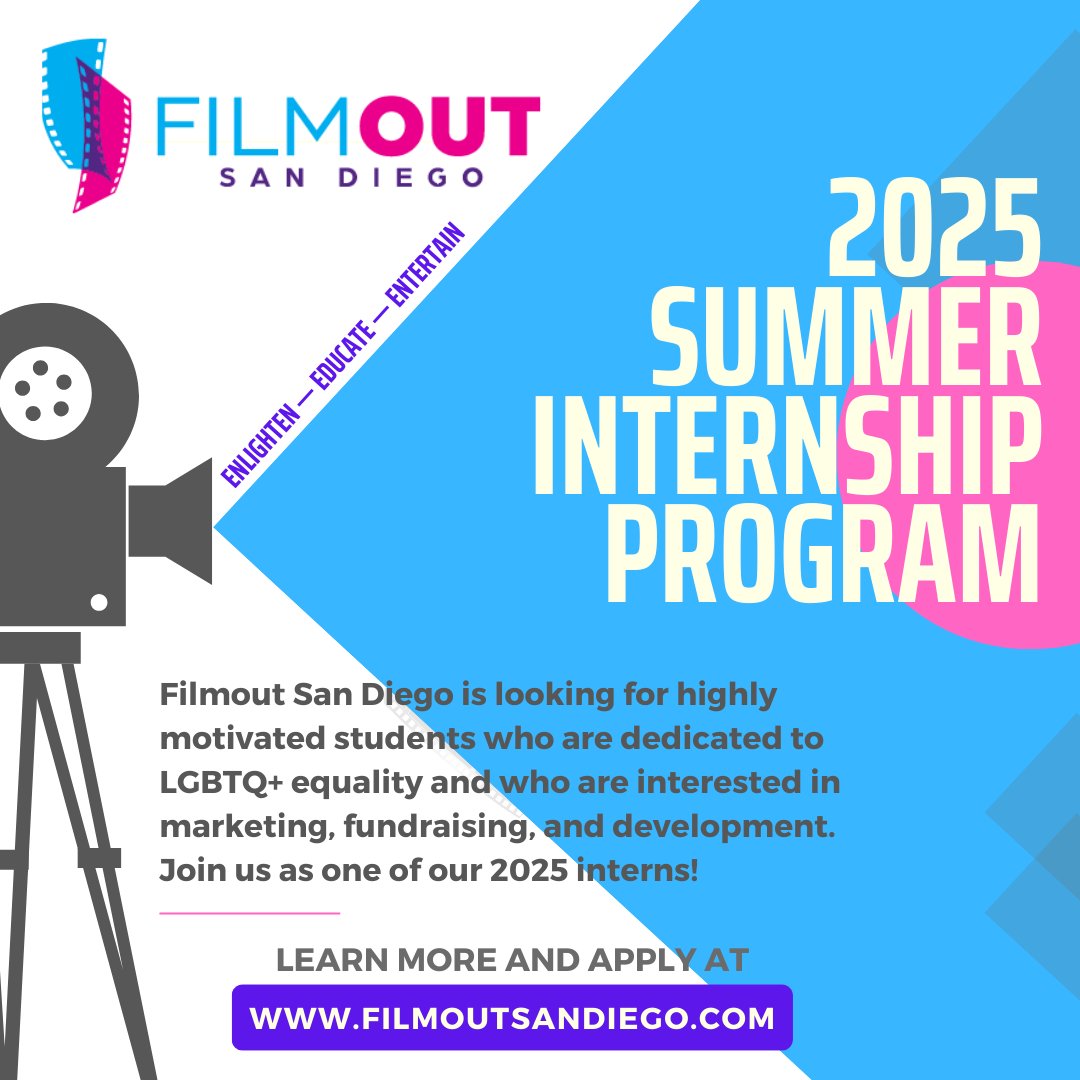 FILMOUT
SAN DIEGO

ENLIGHTEN — EDUCATE — ENTERTAIN

2025 SUMMER INTERNSHIP PROGRAM

Filmout San Diego is looking for highly motivated students who are dedicated to LGBTQ+ equality and who are interested in marketing, fundraising, and development. Join us as one of our 2025 interns!

LEARN MORE AND APPLY AT

WWW.FILMOUTSANDIEGO.COM